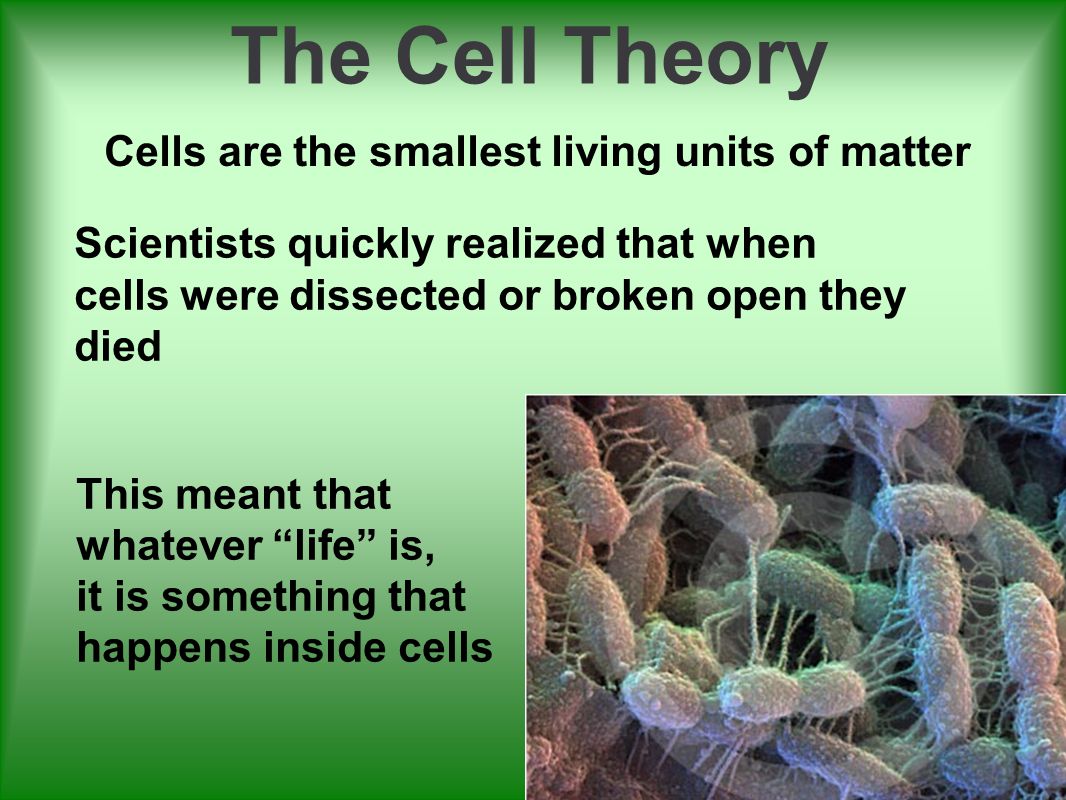 The Cell Theory

Cells are the smallest living units of matter

Scientists quickly realized that when cells were dissected or broken open they died

This meant that whatever “life” is, it is something that happens inside cells